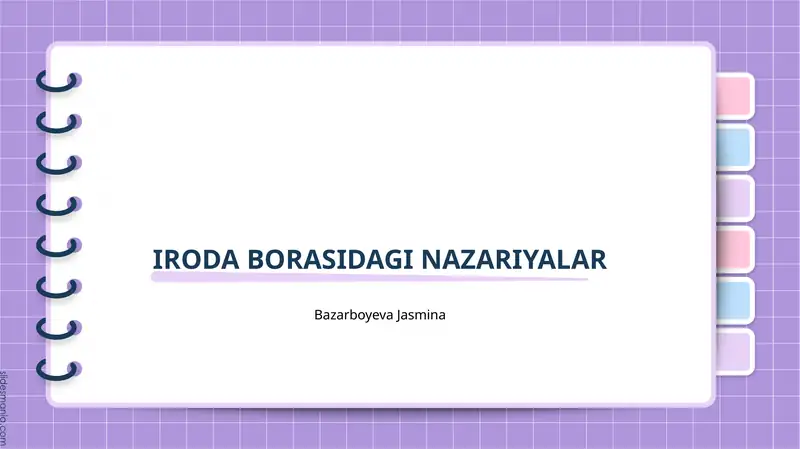 IRODA BORASIDAGI NAZARIYALAR

Bazarboyeva Jasmina

slidesmania.com